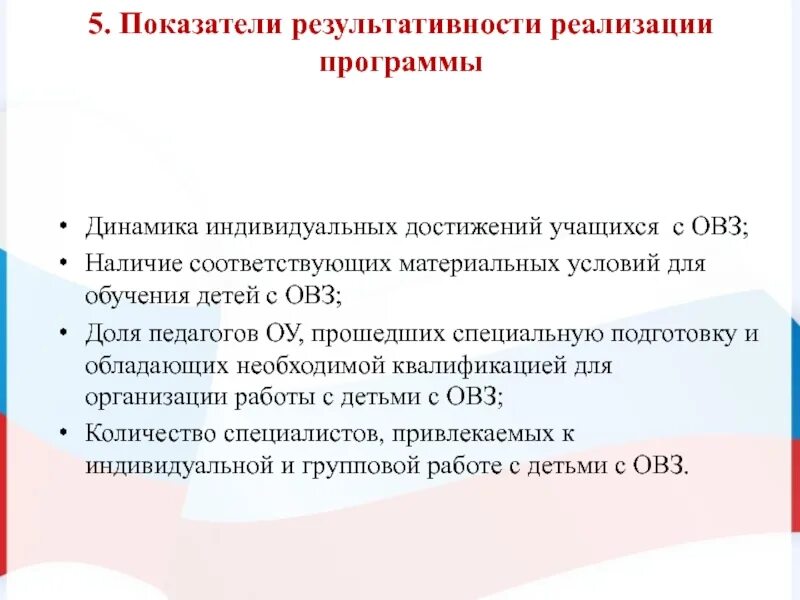 5. Показатели результативности реализации программы

• Динамика индивидуальных достижений учащихся с ОВЗ;
• Наличие соответствующих материальных условий для обучения детей с ОВЗ;
• Доля педагогов ОУ, прошедших специальную подготовку и обладающих необходимой квалификацией для организации работы с детьми с ОВЗ;
• Количество специалистов, привлекаемых к индивидуальной и групповой работе с детьми с ОВЗ.